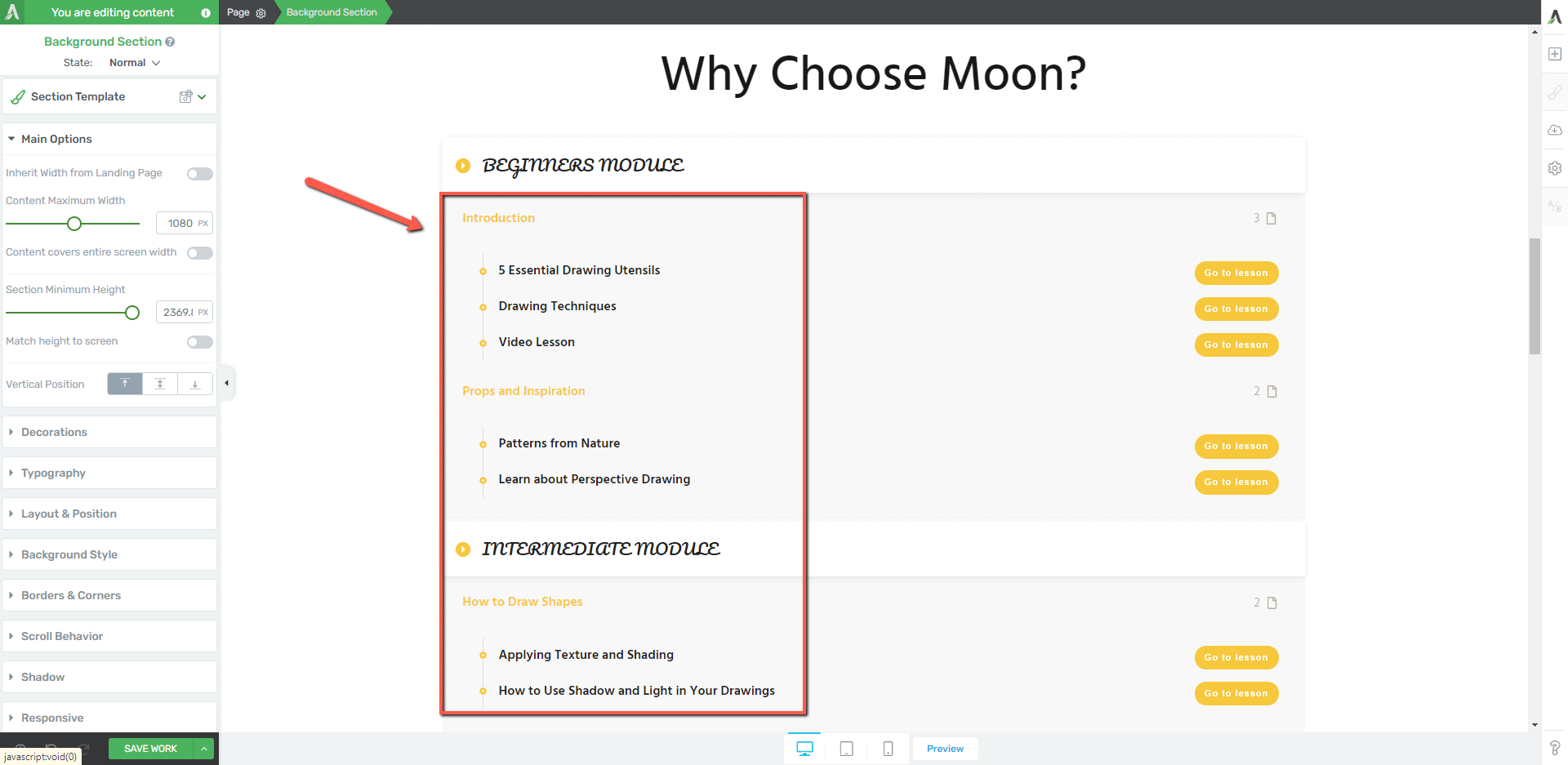 You are editing content

Page

Background Section

Background Section

State: Normal

Section Template

Main Options

Inherit Width from Landing Page

Content Maximum Width

1080 PX

Content covers entire screen width

Section Minimum Height

2369.( PX

Match height to screen

Vertical Position

Decorations

Typography

Layout & Position

Background Style

Borders & Corners

Scroll Behavior

Shadow

Responsive

SAVE WORK

javascript:void(0)

Why Choose Moon?

BEGINNERS MODULE

Introduction

3

5 Essential Drawing Utensils

Go to lesson

Drawing Techniques

Go to lesson

Video Lesson

Go to lesson

Props and Inspiration

2

Patterns from Nature

Go to lesson

Learn about Perspective Drawing

Go to lesson

INTERMEDIATE MODULE

How to Draw Shapes

2

Applying Texture and Shading

Go to lesson

How to Use Shadow and Light in Your Drawings

Go to lesson

Preview